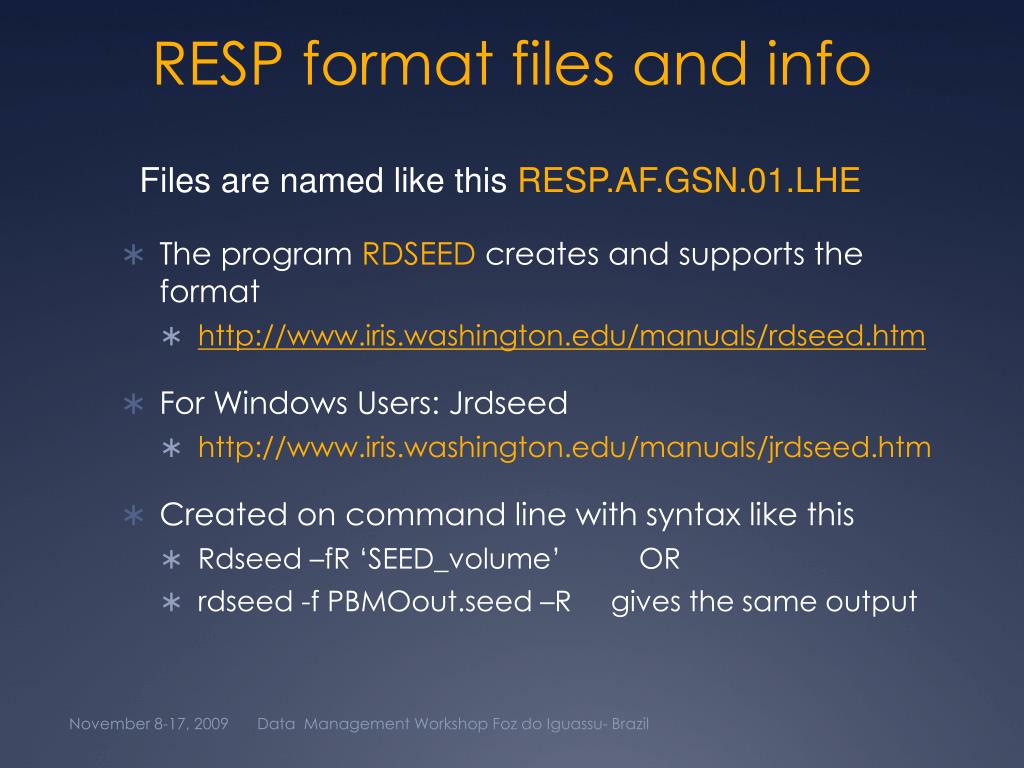 RESP format files and info

Files are named like this RESP.AF.GSN.01.LHE

∗ The program RDSEED creates and supports the format
 ∗ http://www.iris.washington.edu/manuals/rdseed.htm

∗ For Windows Users: Jrdseed
 ∗ http://www.iris.washington.edu/manuals/jrdseed.htm

∗ Created on command line with syntax like this
 ∗ Rdseed –fR ‘SEED_volume’ OR
 ∗ rdseed -f PBMOout.seed –R gives the same output

November 8-17, 2009 Data Management Workshop Foz do Iguassu- Brazil